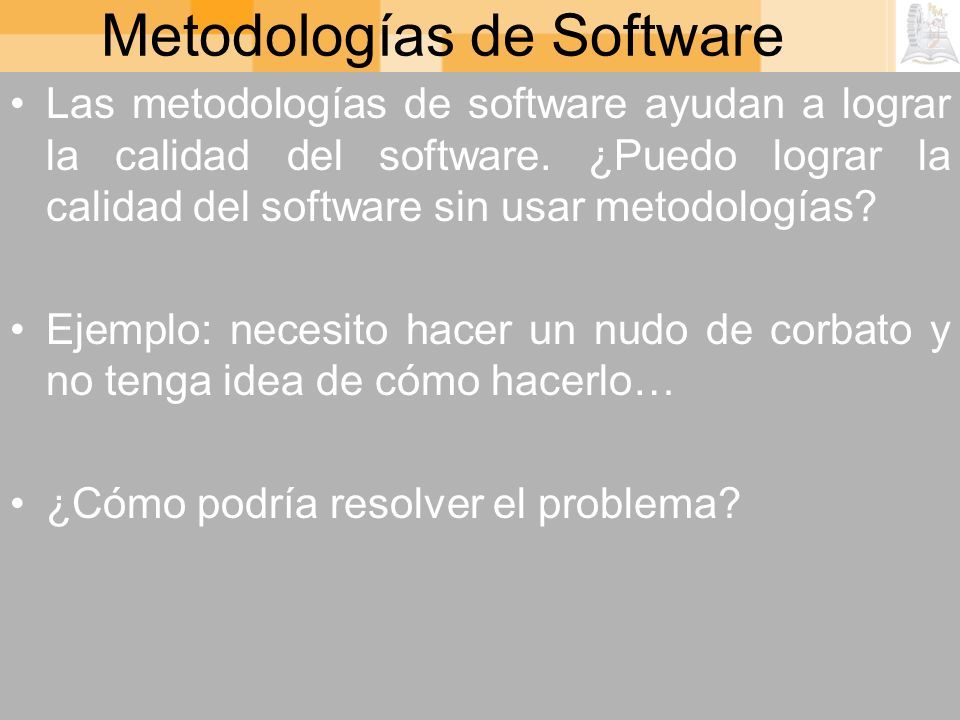 Metodologías de Software

• Las metodologías de software ayudan a lograr la calidad del software. ¿Puedo lograr la calidad del software sin usar metodologías?

• Ejemplo: necesito hacer un nudo de corbato y no tenga idea de cómo hacerlo…

• ¿Cómo podría resolver el problema?